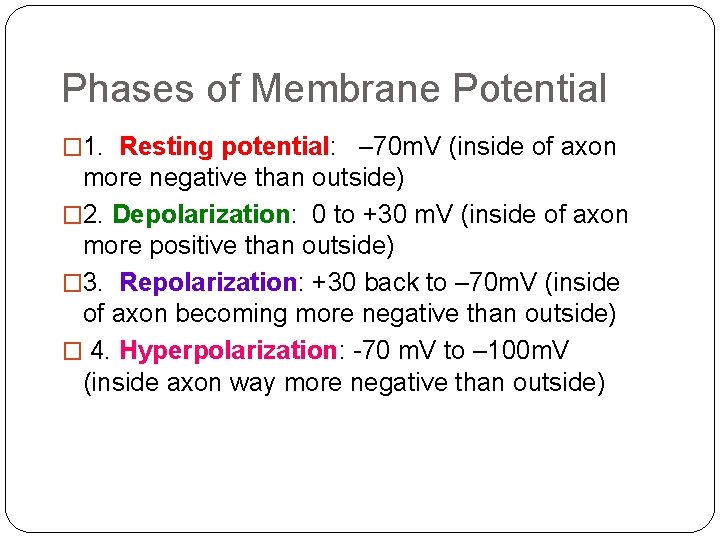 Phases of Membrane Potential

□1. Resting potential: –70mV (inside of axon more negative than outside)

□2. Depolarization: 0 to +30 mV (inside of axon more positive than outside)

□3. Repolarization: +30 back to –70mV (inside of axon becoming more negative than outside)

□ 4. Hyperpolarization: -70 mV to –100mV (inside axon way more negative than outside)